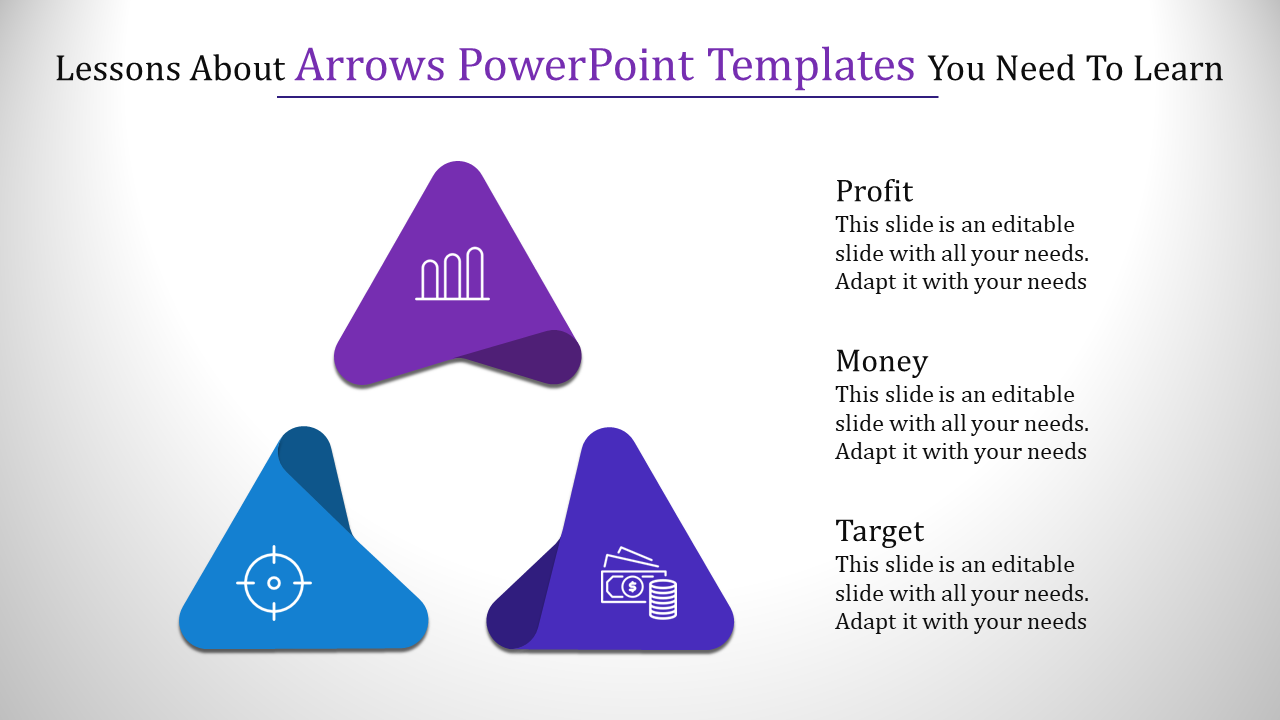 Lessons About Arrows PowerPoint Templates You Need To Learn

Profit
This slide is an editable slide with all your needs. Adapt it with your needs

Money
This slide is an editable slide with all your needs. Adapt it with your needs

Target
This slide is an editable slide with all your needs. Adapt it with your needs